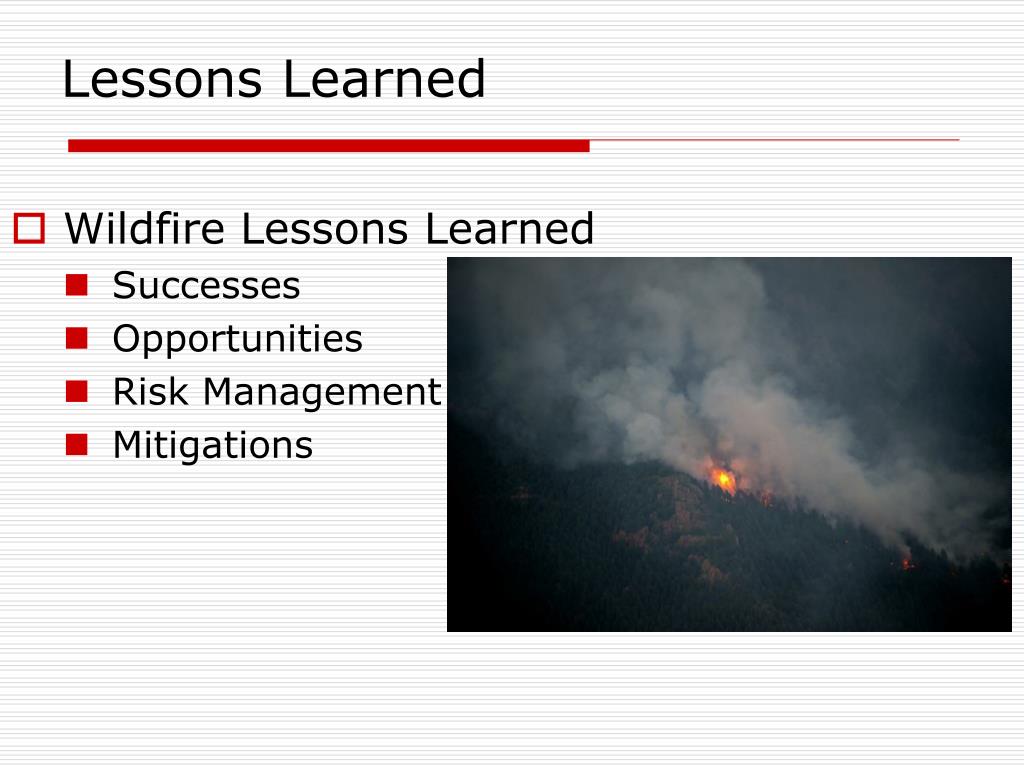 Lessons Learned

Wildfire Lessons Learned

Successes

Opportunities

Risk Management

Mitigations